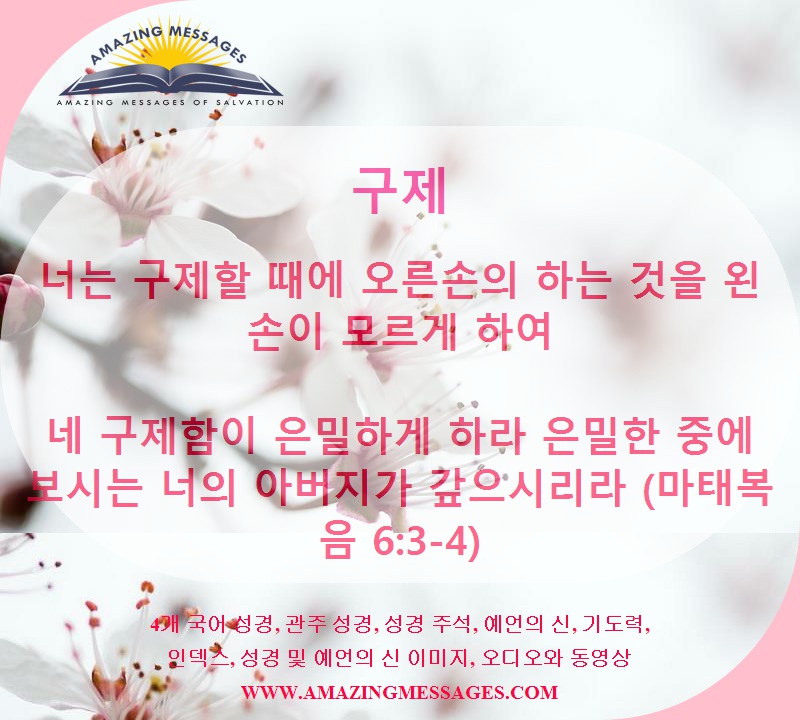 AMAZING MESSAGES
AMAZING MESSAGES OF SALVATION

구제

너는 구제할 때에 오른손의 하는 것을 왼손이 모르게 하여

네 구제함이 은밀하게 하라 은밀한 중에 보시는 너의 아버지가 갚으시리라 (마태복음 6:3-4)

4개 국어 성경, 관주 성경, 성경 주석, 예언의 신, 기도력, 인덱스, 성경 및 예언의 신 이미지, 오디오와 동영상

WWW.AMAZINGMESSAGES.COM